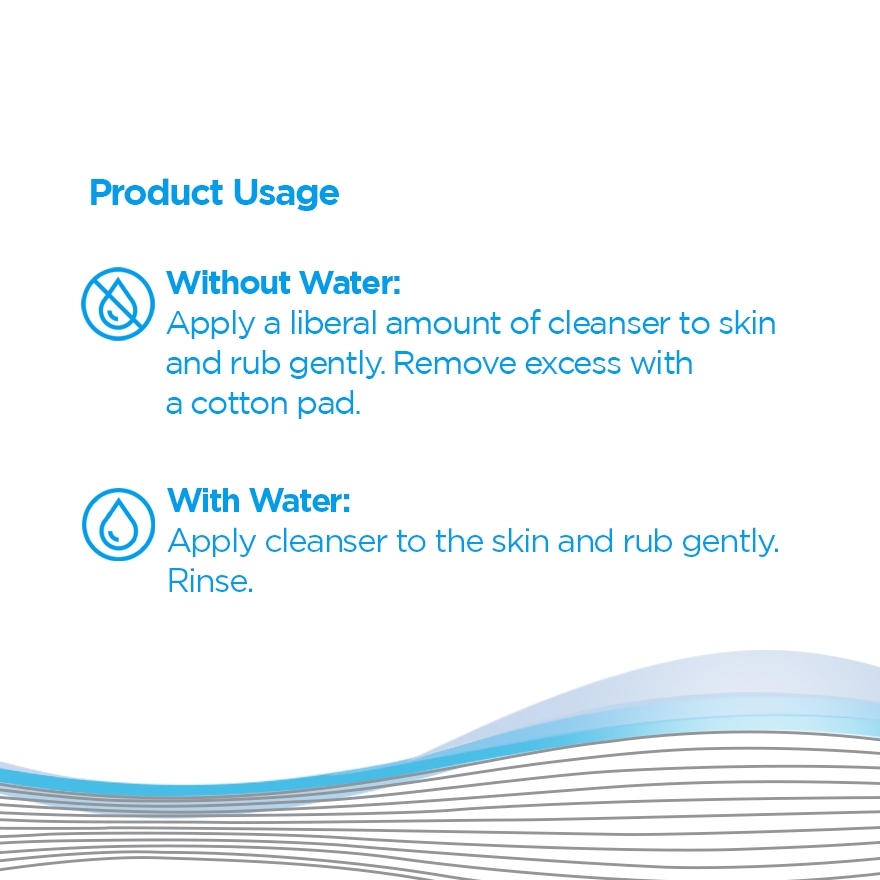 Product Usage

Without Water:
Apply a liberal amount of cleanser to skin and rub gently. Remove excess with a cotton pad.

With Water:
Apply cleanser to the skin and rub gently. Rinse.